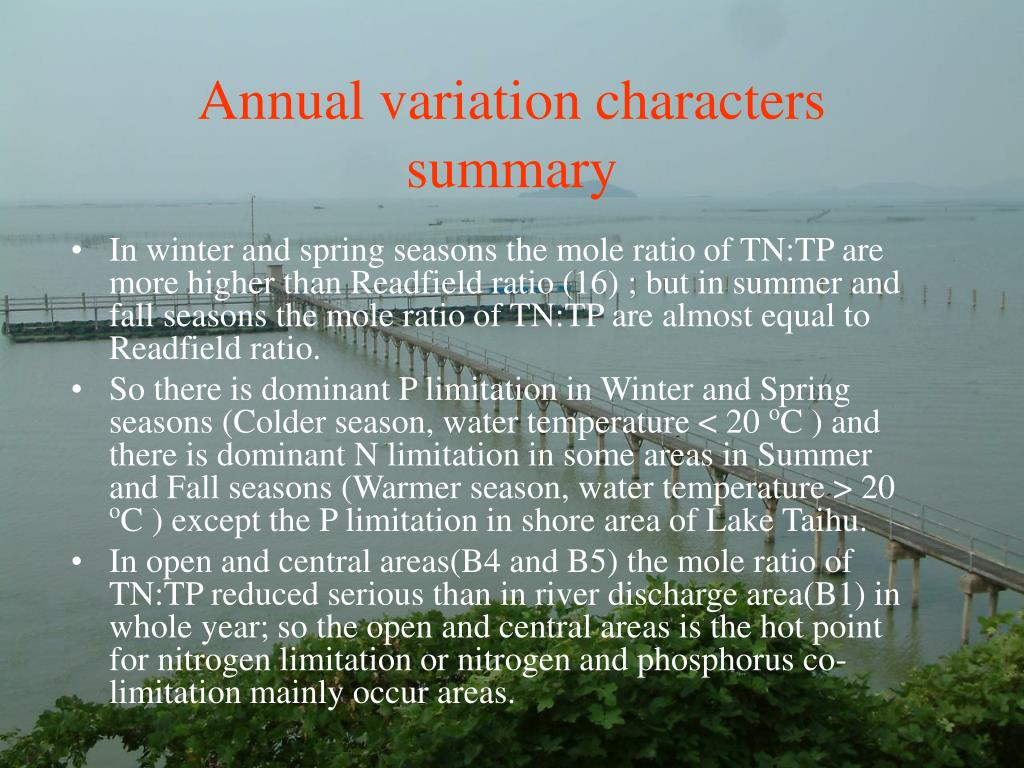 Annual variation characters summary

• In winter and spring seasons the mole ratio of TN:TP are more higher than Readfield ratio (16) ; but in summer and fall seasons the mole ratio of TN:TP are almost equal to Readfield ratio.
• So there is dominant P limitation in Winter and Spring seasons (Colder season, water temperature < 20 ºC ) and there is dominant N limitation in some areas in Summer and Fall seasons (Warmer season, water temperature > 20 ºC ) except the P limitation in shore area of Lake Taihu.
• In open and central areas(B4 and B5) the mole ratio of TN:TP reduced serious than in river discharge area(B1) in whole year; so the open and central areas is the hot point for nitrogen limitation or nitrogen and phosphorus co-limitation mainly occur areas.